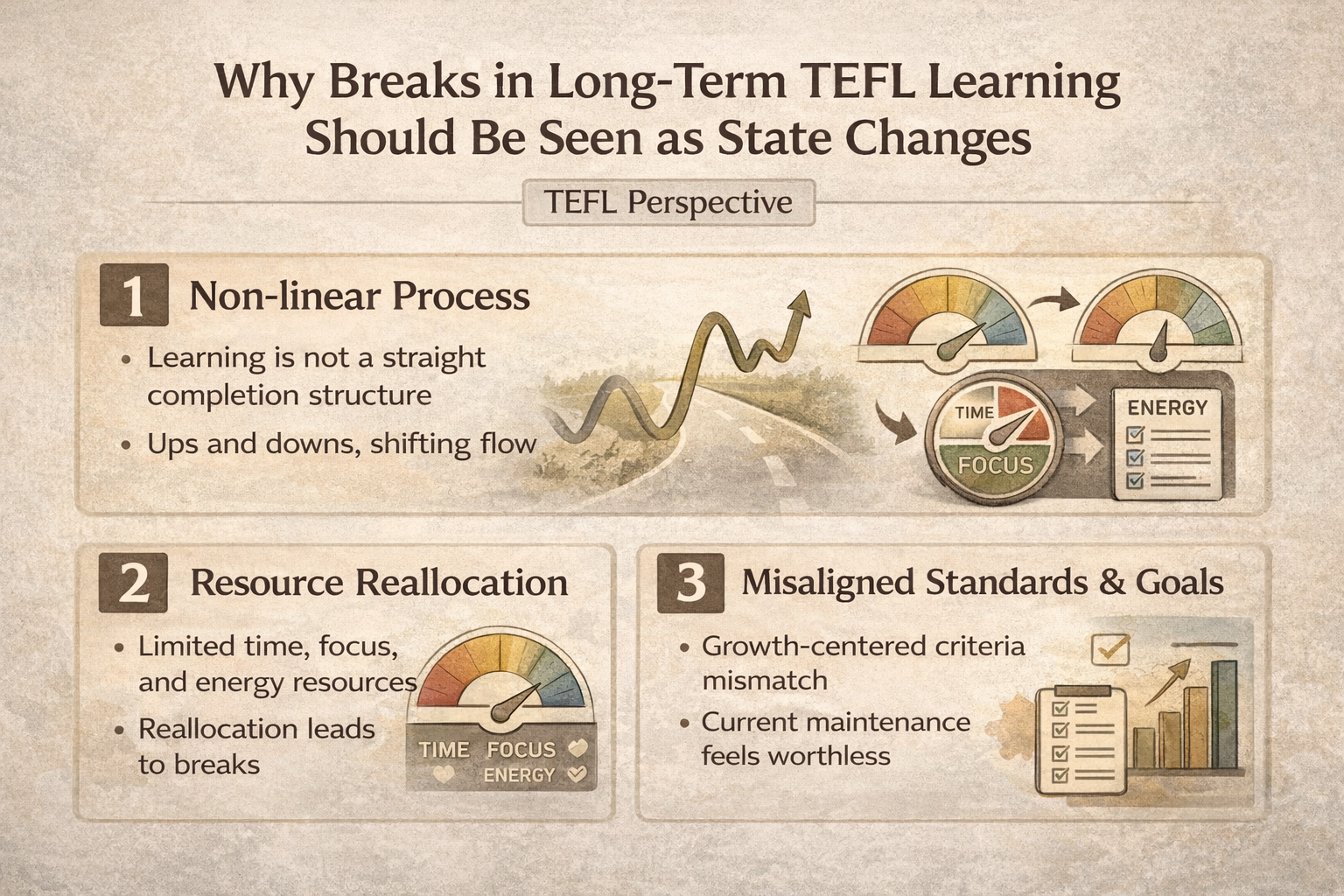 Why Breaks in Long-Term TEFL Learning Should Be Seen as State Changes

TEFL Perspective

1 Non-linear Process

• Learning is not a straight completion structure
• Ups and downs, shifting flow

TIME
FOCUS
ENERGY

2 Resource Reallocation

• Limited time, focus, and energy resources
• Reallocation leads to breaks

TIME FOCUS
ENERGY

3 Misaligned Standards & Goals

• Growth-centered criteria mismatch
• Current maintenance feels worthless